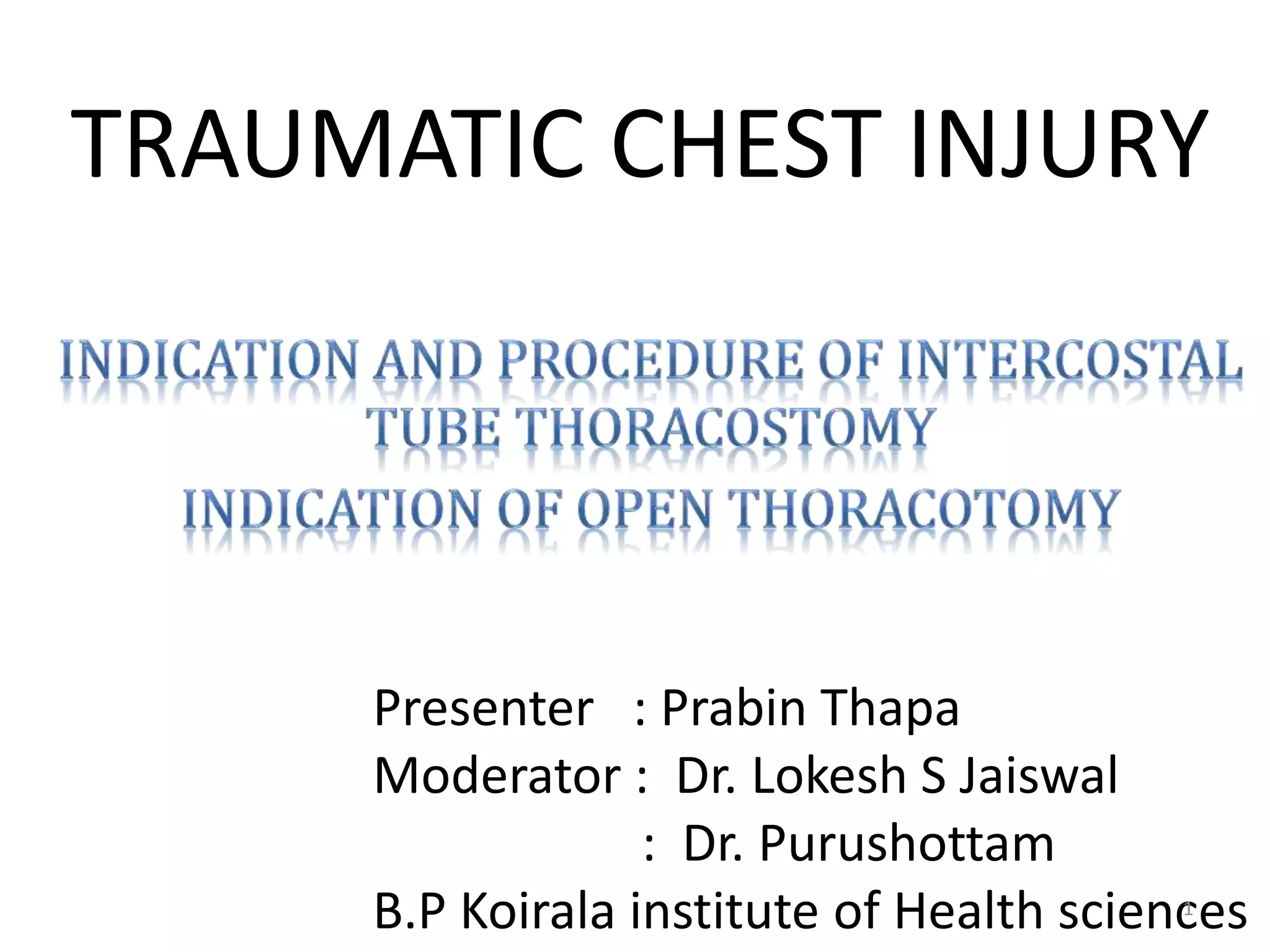 TRAUMATIC CHEST INJURY

INDICATION AND PROCEDURE OF INTERCOSTAL TUBE THORACOSTOMY
INDICATION OF OPEN THORACOTOMY

Presenter : Prabin Thapa
Moderator : Dr. Lokesh S Jaiswal
: Dr. Purushottam
B.P Koirala institute of Health sciences

1